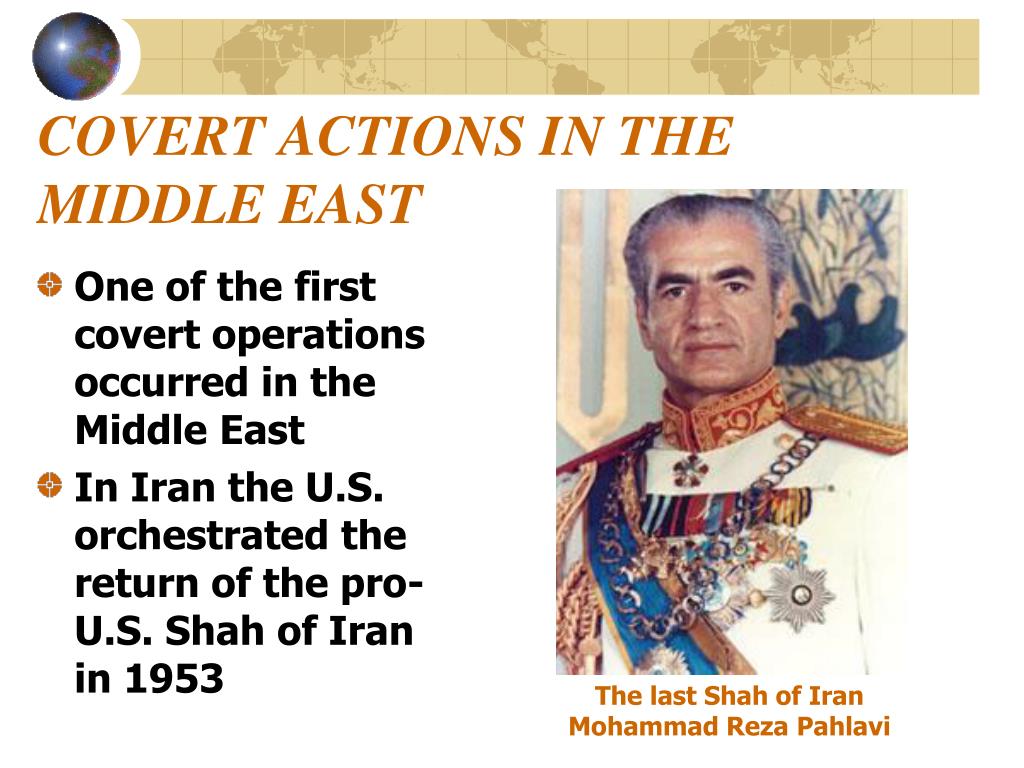 COVERT ACTIONS IN THE MIDDLE EAST

One of the first covert operations occurred in the Middle East

In Iran the U.S. orchestrated the return of the pro-U.S. Shah of Iran in 1953

The last Shah of Iran
Mohammad Reza Pahlavi